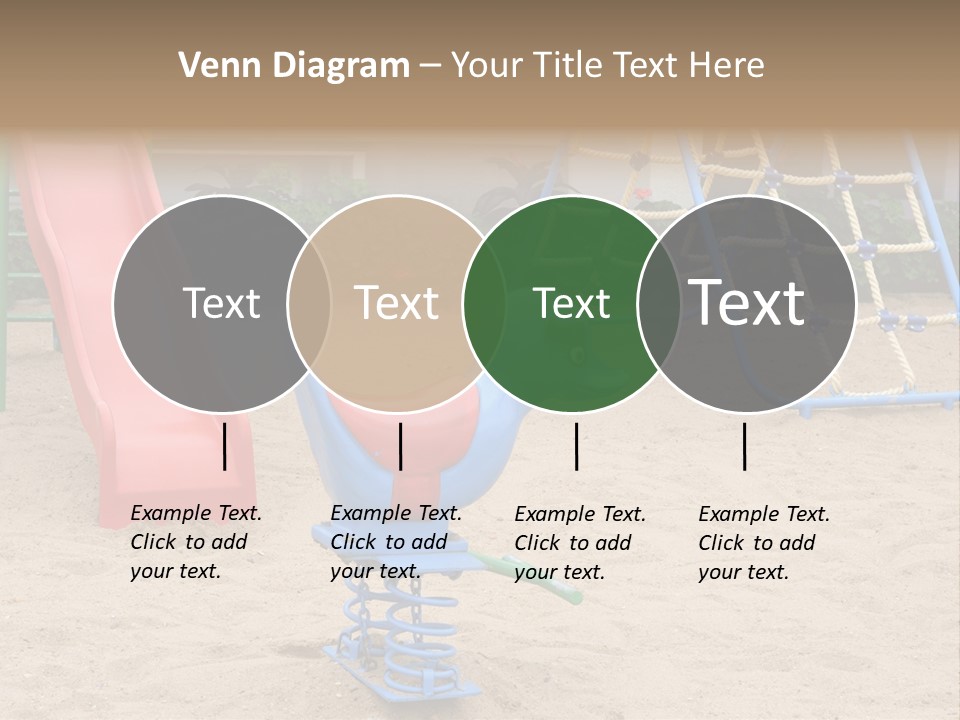 Venn Diagram – Your Title Text Here

Text

Text

Text

Text

Example Text. Click to add your text.

Example Text. Click to add your text.

Example Text. Click to add your text.

Example Text. Click to add your text.